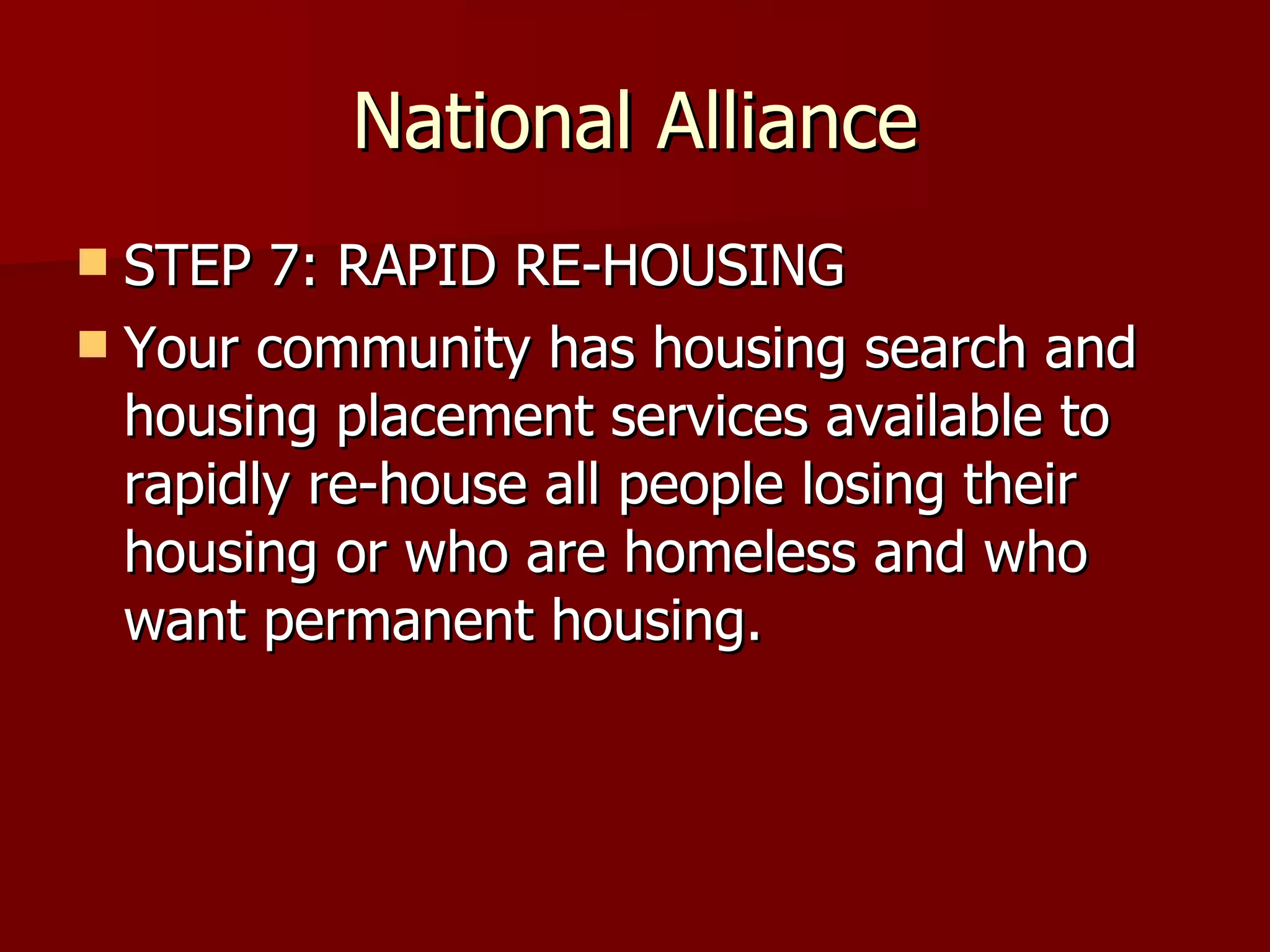 National Alliance

STEP 7: RAPID RE-HOUSING

Your community has housing search and housing placement services available to rapidly re-house all people losing their housing or who are homeless and who want permanent housing.